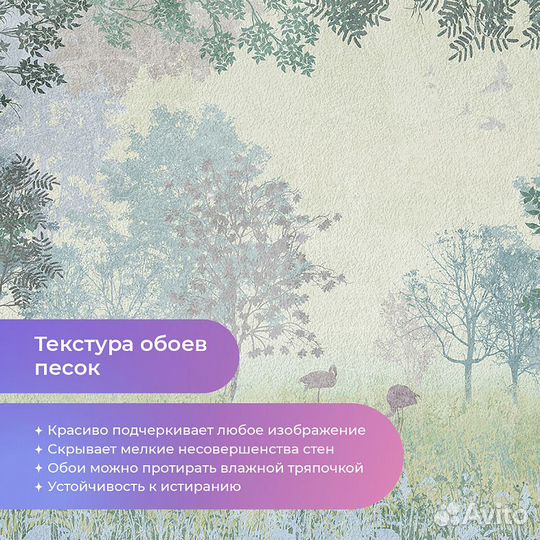 Текстура обоев песок

✦ Красиво подчеркивает любое изображение
✦ Скрывает мелкие несовершенства стен
✦ Обои можно протирать влажной тряпочкой
✦ Устойчивость к истиранию

Avito